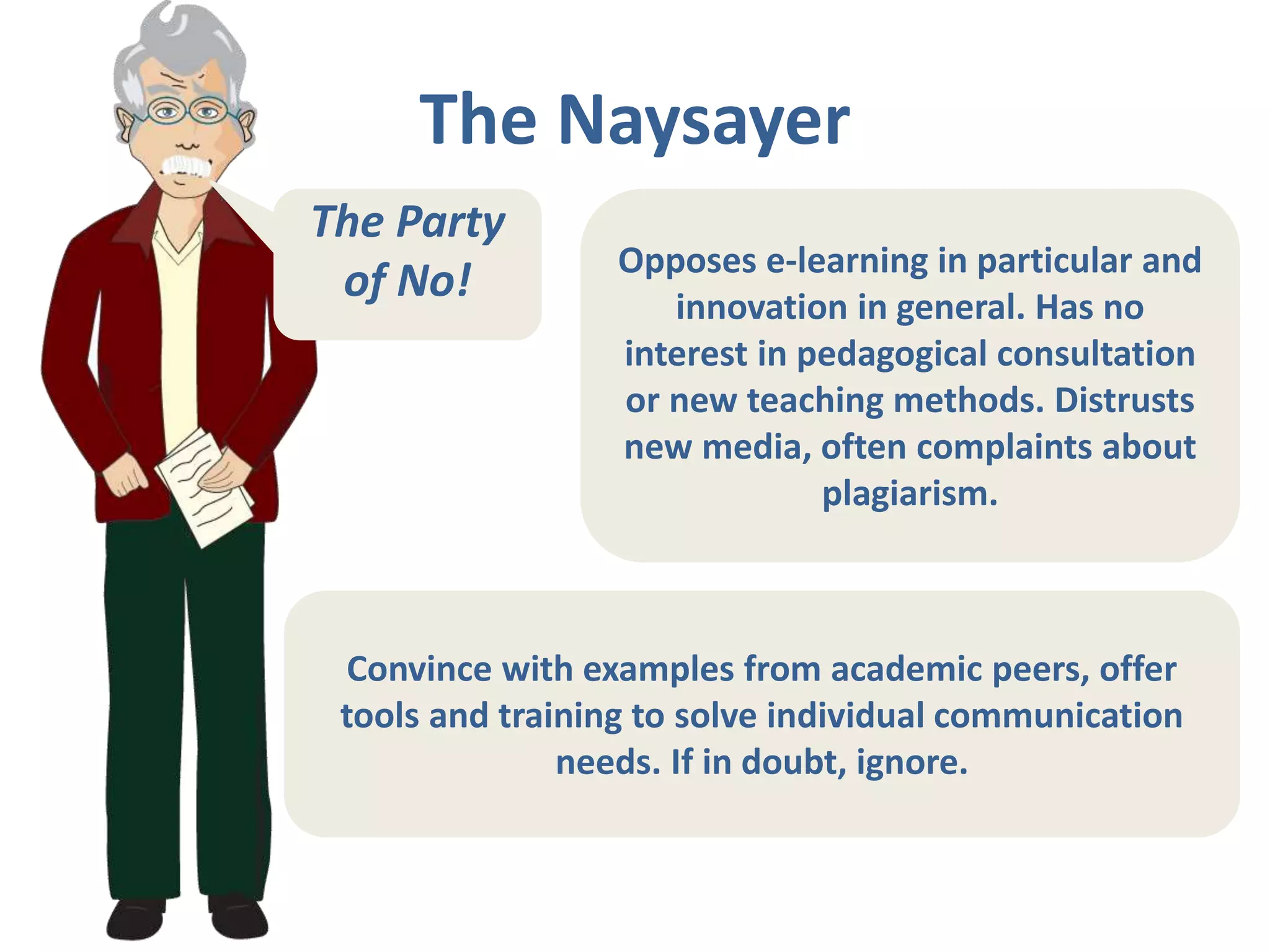 The Naysayer

The Party of No!

Opposes e-learning in particular and innovation in general. Has no interest in pedagogical consultation or new teaching methods. Distrusts new media, often complaints about plagiarism.

Convince with examples from academic peers, offer tools and training to solve individual communication needs. If in doubt, ignore.